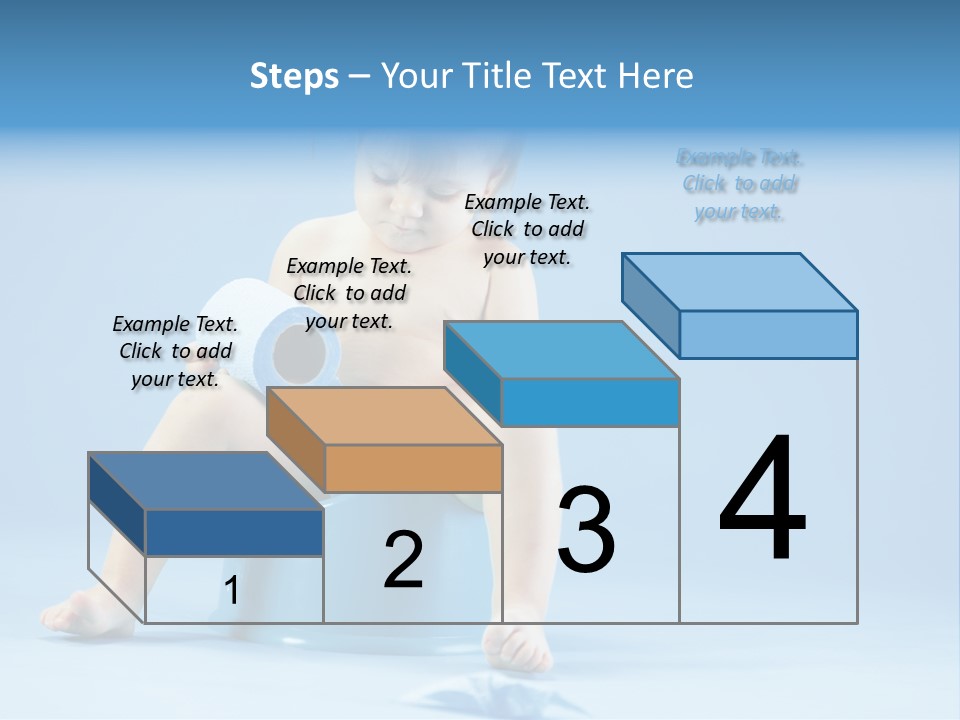 Steps – Your Title Text Here

Example Text. Click to add your text.

Example Text. Click to add your text.

Example Text. Click to add your text.

Example Text. Click to add your text.

1

2

3

4